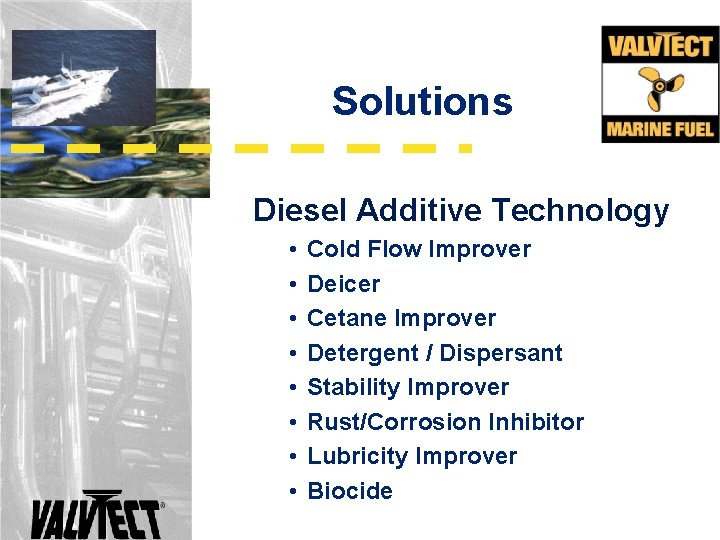 VALVTECT
MARINE FUEL

Solutions

Diesel Additive Technology
• Cold Flow Improver
• Deicer
• Cetane Improver
• Detergent / Dispersant
• Stability Improver
• Rust/Corrosion Inhibitor
• Lubricity Improver
• Biocide

VALVTECT®